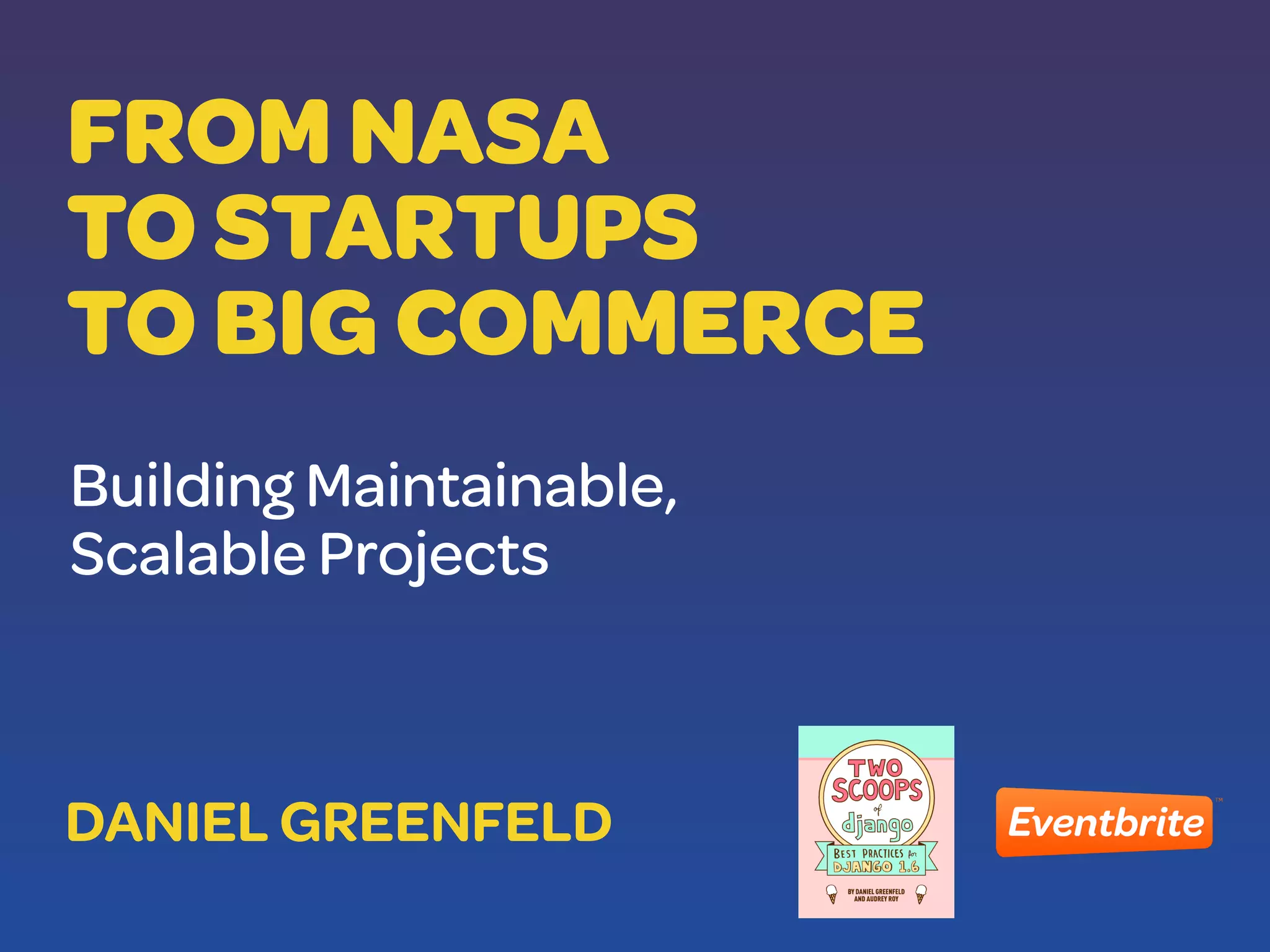 FROM NASA
TO STARTUPS
TO BIG COMMERCE

Building Maintainable, Scalable Projects

DANIEL GREENFELD

TWO SCOOPS of django
BEST PRACTICES for DJANGO 1.6
BY DANIEL GREENFELD AND AUDREY ROY

Eventbrite™